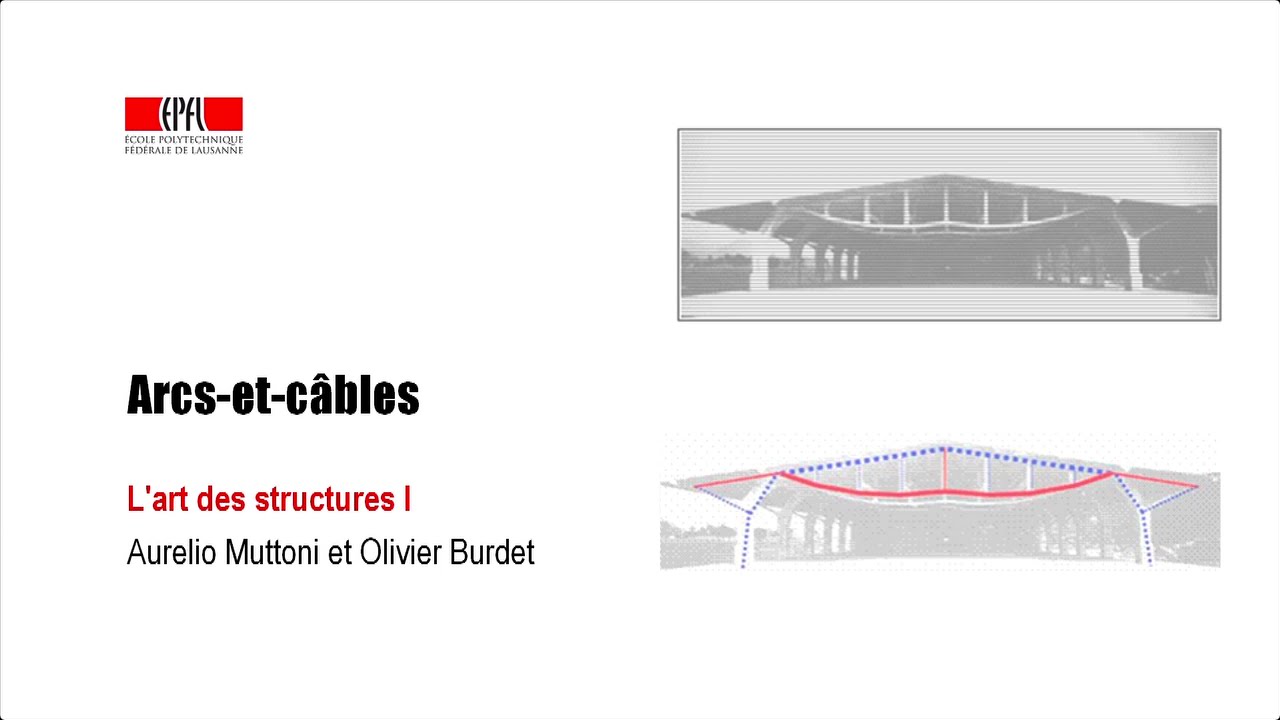 EPFL
ÉCOLE POLYTECHNIQUE FÉDÉRALE DE LAUSANNE

Arcs-et-câbles

L'art des structures I

Aurelio Muttoni et Olivier Burdet